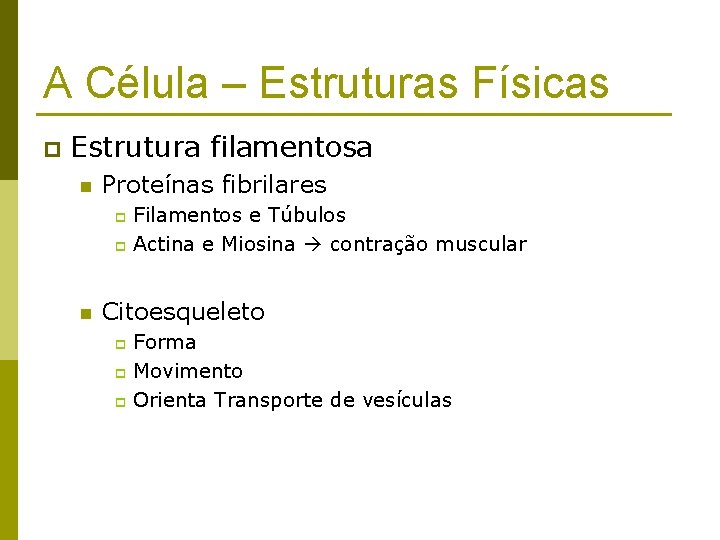 A Célula – Estruturas Físicas

Estrutura filamentosa
Proteínas fibrilares
Filamentos e Túbulos
Actina e Miosina → contração muscular

Citoesqueleto
Forma
Movimento
Orienta Transporte de vesículas